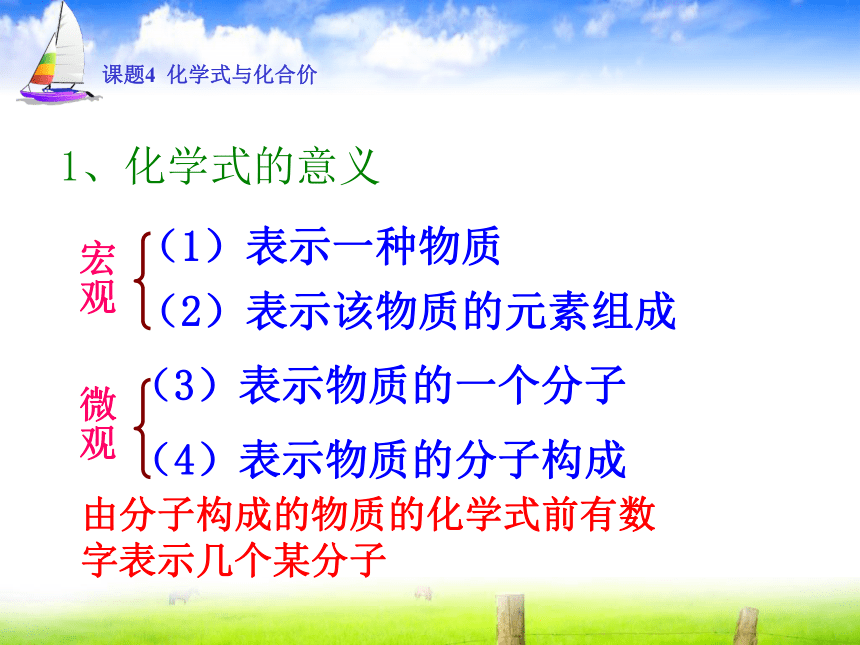 课题4 化学式与化合价

1、化学式的意义

宏观
（1）表示一种物质
（2）表示该物质的元素组成

微观
（3）表示物质的一个分子
（4）表示物质的分子构成

由分子构成的物质的化学式前有数字表示几个某分子